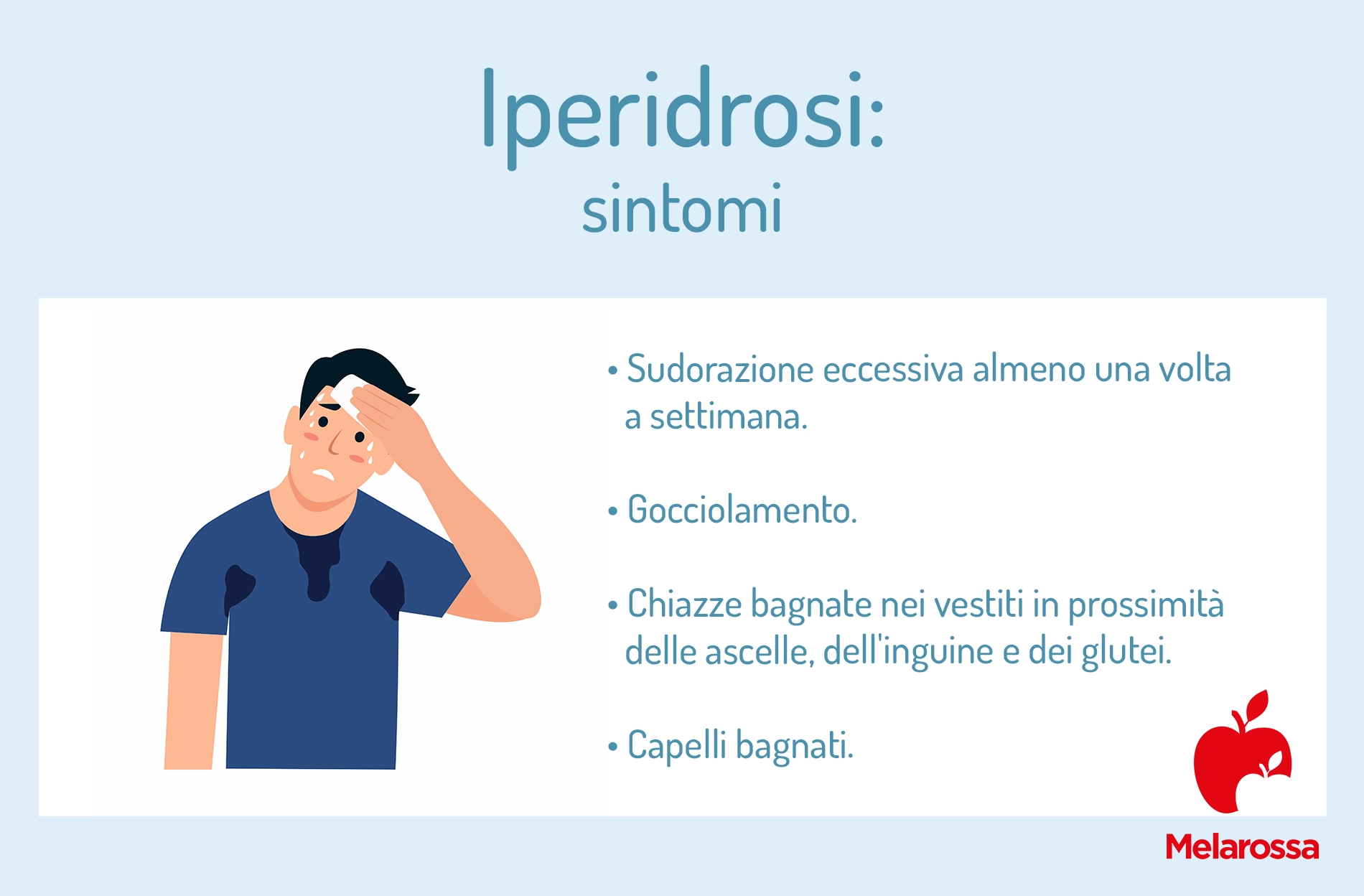 Iperidrosi:
sintomi

• Sudorazione eccessiva almeno una volta a settimana.

• Gocciolamento.

• Chiazze bagnate nei vestiti in prossimità delle ascelle, dell'inguine e dei glutei.

• Capelli bagnati.

Melarossa